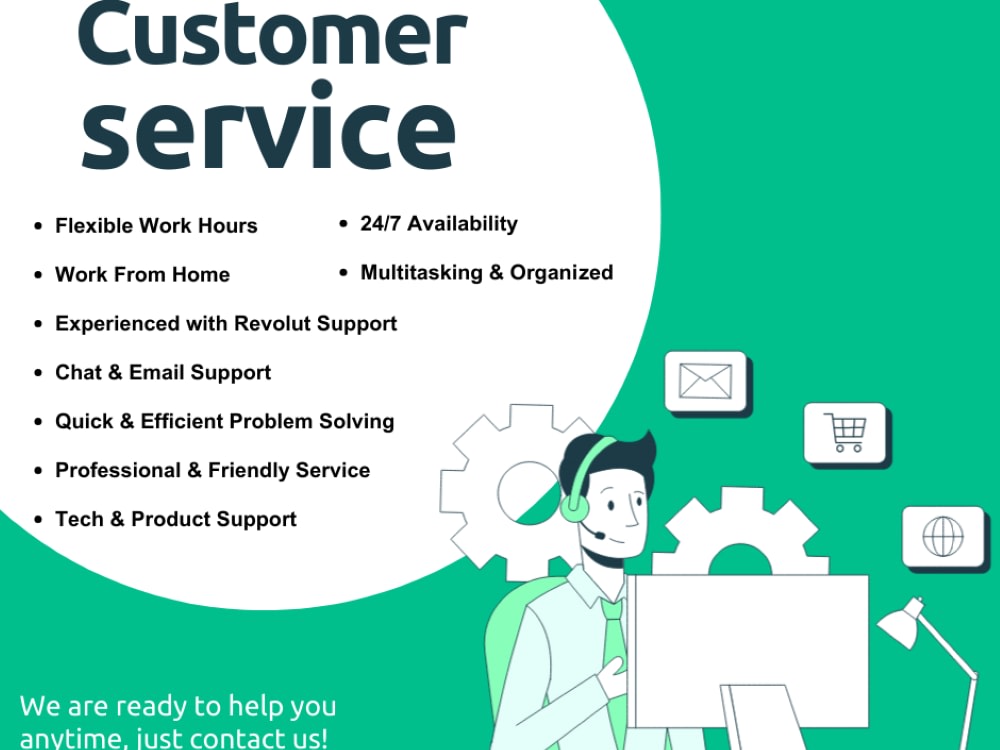 Customer service

• Flexible Work Hours

• Work From Home

• Experienced with Revolut Support

• Chat & Email Support

• Quick & Efficient Problem Solving

• Professional & Friendly Service

• Tech & Product Support

• 24/7 Availability

• Multitasking & Organized

We are ready to help you anytime, just contact us!